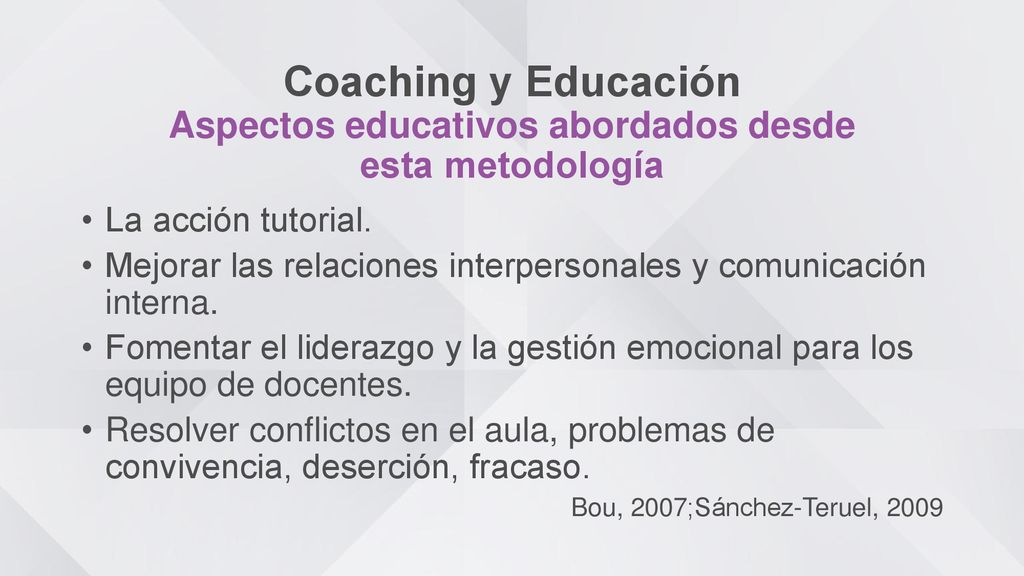 Coaching y Educación
Aspectos educativos abordados desde esta metodología

• La acción tutorial.
• Mejorar las relaciones interpersonales y comunicación interna.
• Fomentar el liderazgo y la gestión emocional para los equipo de docentes.
• Resolver conflictos en el aula, problemas de convivencia, deserción, fracaso.

Bou, 2007;Sánchez-Teruel, 2009